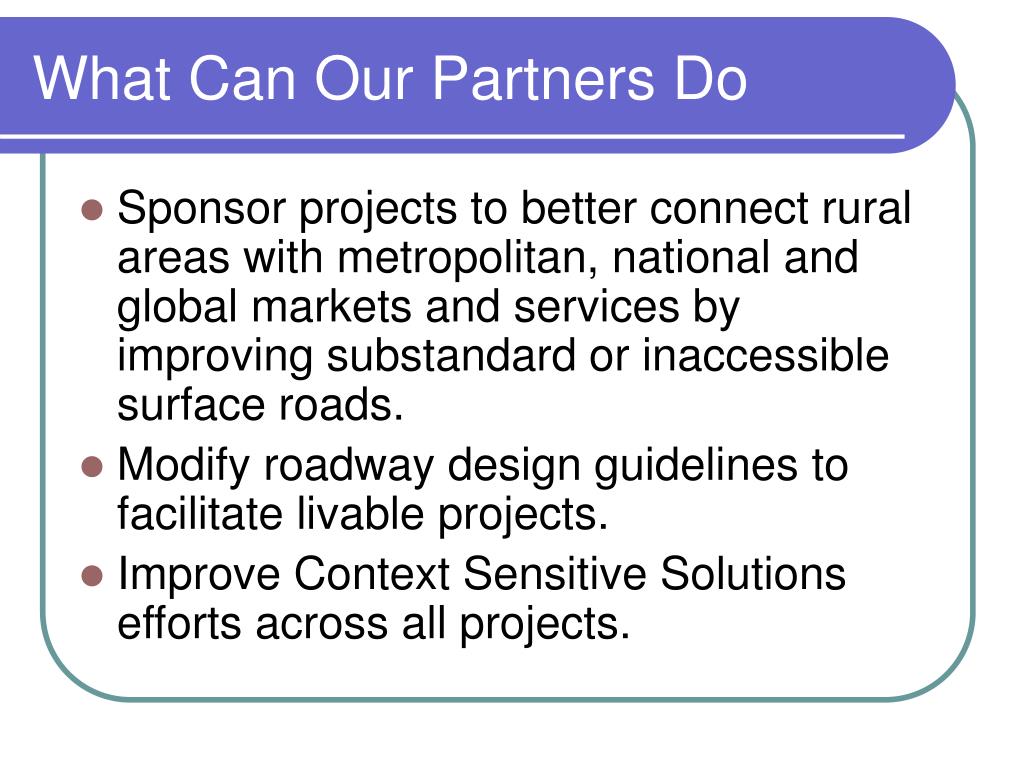 What Can Our Partners Do

- Sponsor projects to better connect rural areas with metropolitan, national and global markets and services by improving substandard or inaccessible surface roads.
- Modify roadway design guidelines to facilitate livable projects.
- Improve Context Sensitive Solutions efforts across all projects.